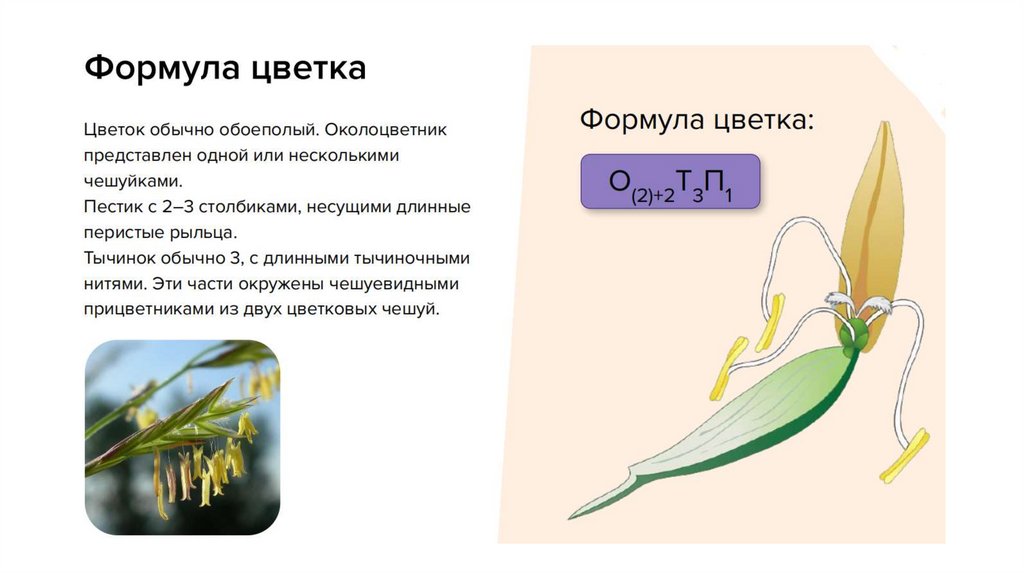 Формула цветка

Цветок обычно обоеполый. Околоцветник представлен одной или несколькими чешуйками.
Пестик с 2–3 столбиками, несущими длинные перистые рыльца.
Тычинок обычно 3, с длинными тычиночными нитями. Эти части окружены чешуевидными прицветниками из двух цветковых чешуй.

Формула цветка:

$О_{(2)+2}Т_3П_1$